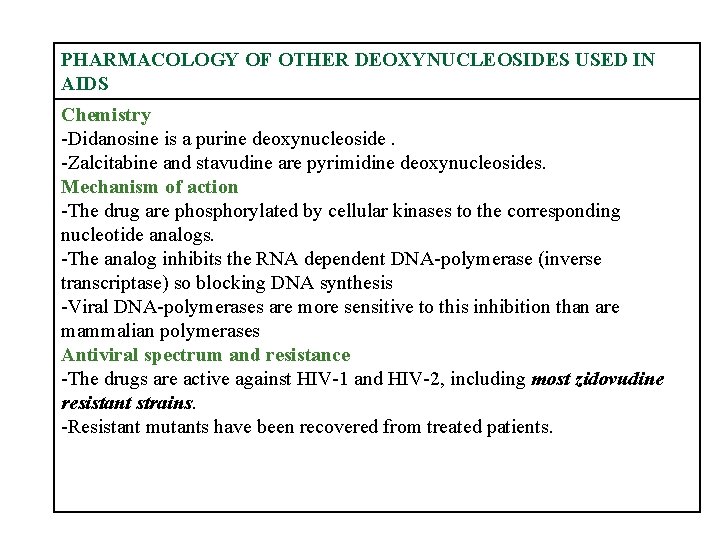 PHARMACOLOGY OF OTHER DEOXYNUCLEOSIDES USED IN AIDS

Chemistry
-Didanosine is a purine deoxynucleoside .
-Zalcitabine and stavudine are pyrimidine deoxynucleosides.
Mechanism of action
-The drug are phosphorylated by cellular kinases to the corresponding nucleotide analogs.
-The analog inhibits the RNA dependent DNA-polymerase (inverse transcriptase) so blocking DNA synthesis
-Viral DNA-polymerases are more sensitive to this inhibition than are mammalian polymerases
Antiviral spectrum and resistance
-The drugs are active against HIV-1 and HIV-2, including most zidovudine resistant strains.
-Resistant mutants have been recovered from treated patients.